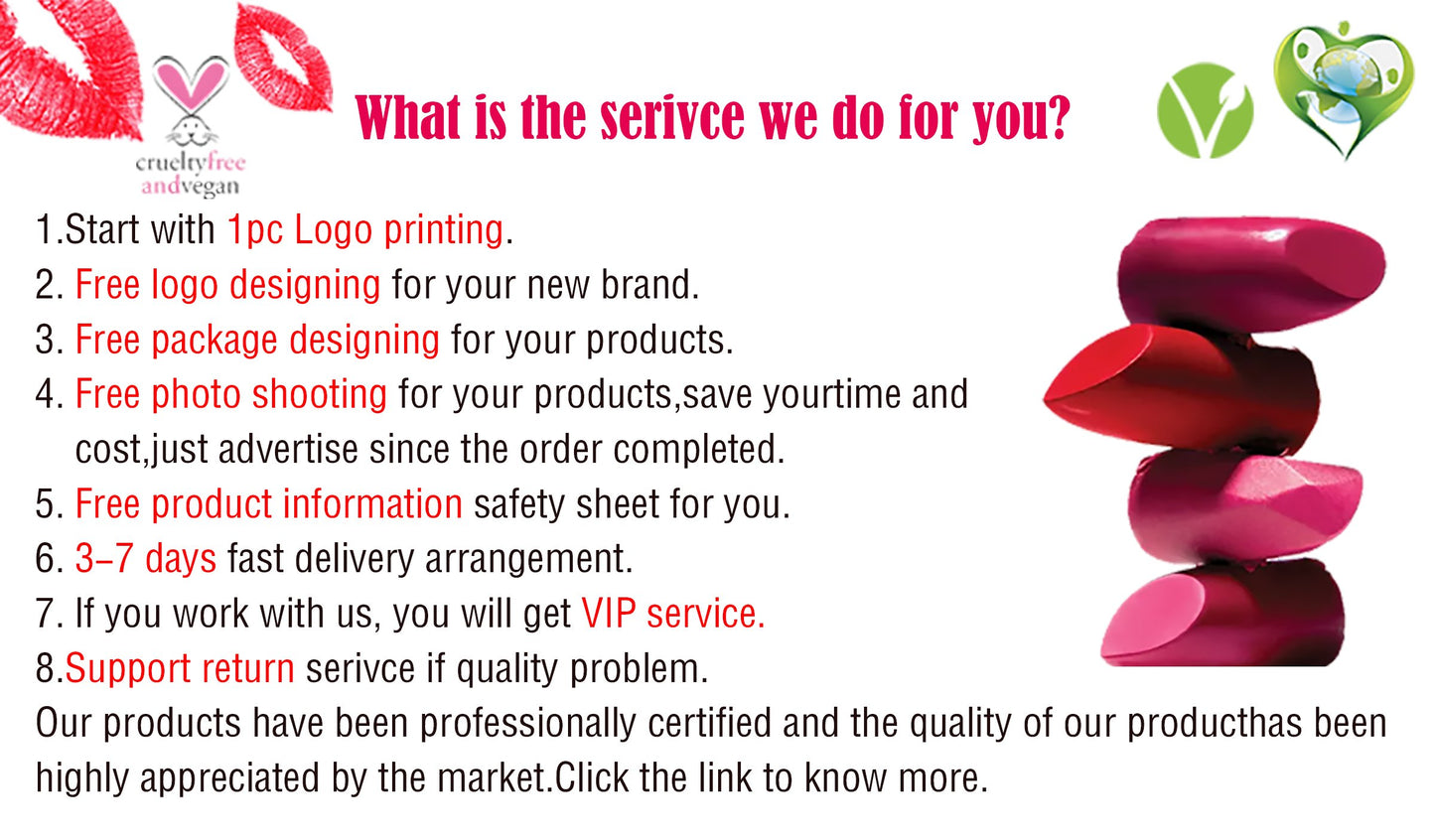 crueltyfree andvegan

What is the serivce we do for you?

1.Start with 1pc Logo printing.
2. Free logo designing for your new brand.
3. Free package designing for your products.
4. Free photo shooting for your products,save yourtime and cost,just advertise since the order completed.
5. Free product information safety sheet for you.
6. 3–7 days fast delivery arrangement.
7. If you work with us, you will get VIP service.
8.Support return serivce if quality problem.
Our products have been professionally certified and the quality of our producthas been highly appreciated by the market.Click the link to know more.